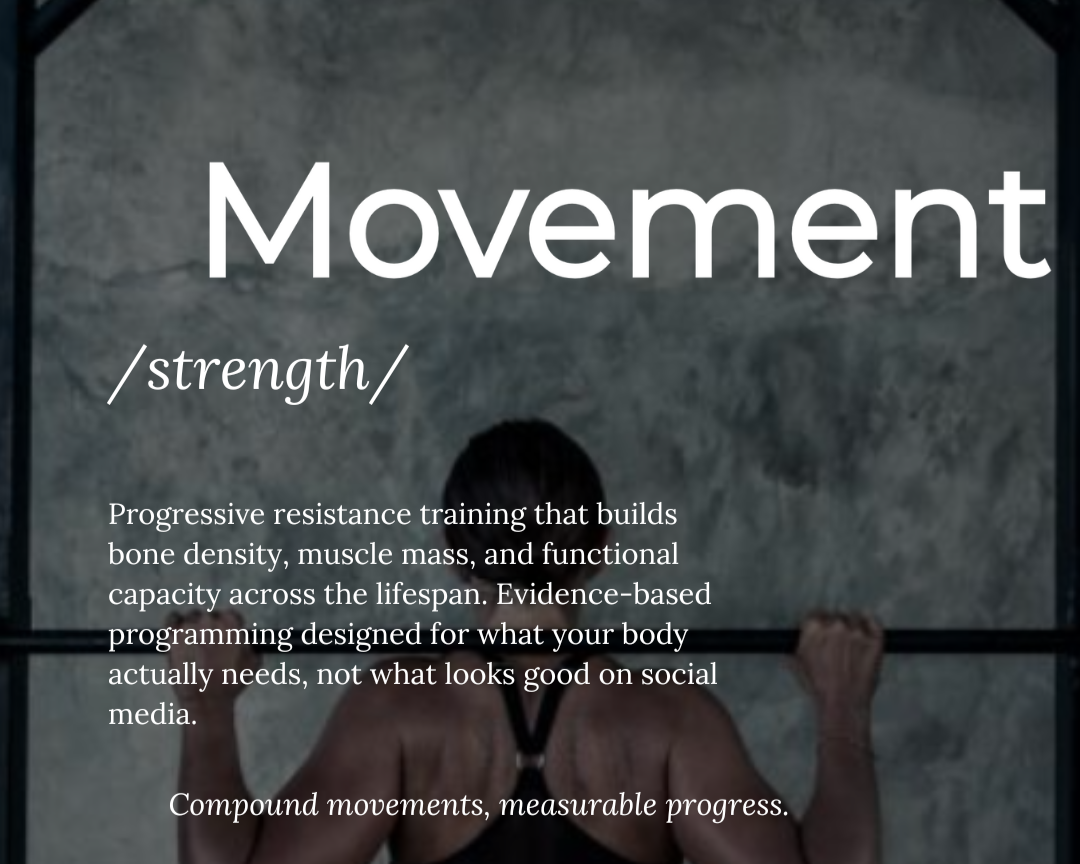 Movement

/strength/

Progressive resistance training that builds bone density, muscle mass, and functional capacity across the lifespan. Evidence-based programming designed for what your body actually needs, not what looks good on social media.

Compound movements, measurable progress.